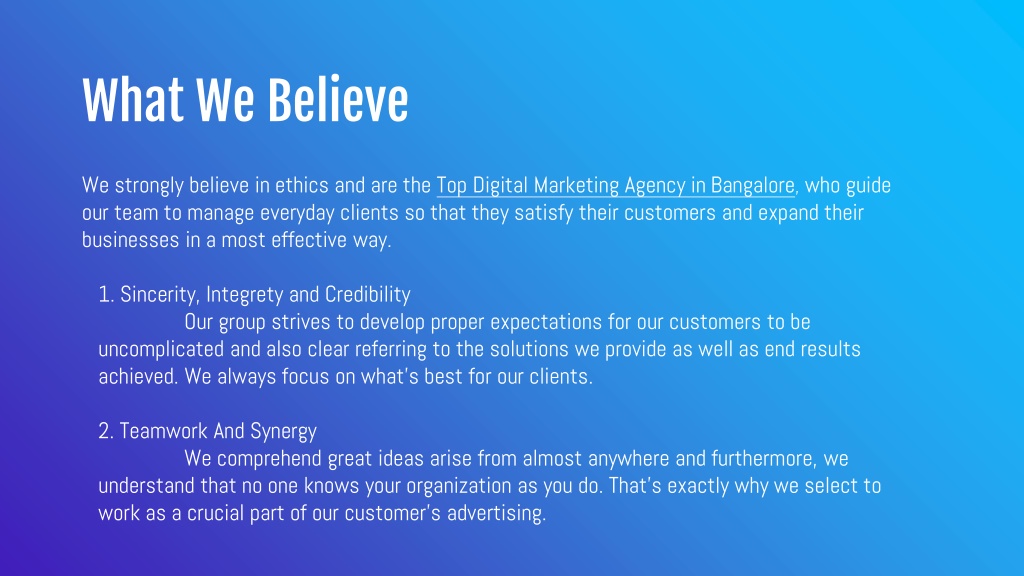 What We Believe

We strongly believe in ethics and are the Top Digital Marketing Agency in Bangalore, who guide our team to manage everyday clients so that they satisfy their customers and expand their businesses in a most effective way.

1. Sincerity, Integrety and Credibility
Our group strives to develop proper expectations for our customers to be uncomplicated and also clear referring to the solutions we provide as well as end results achieved. We always focus on what's best for our clients.

2. Teamwork And Synergy
We comprehend great ideas arise from almost anywhere and furthermore, we understand that no one knows your organization as you do. That's exactly why we select to work as a crucial part of our customer's advertising.